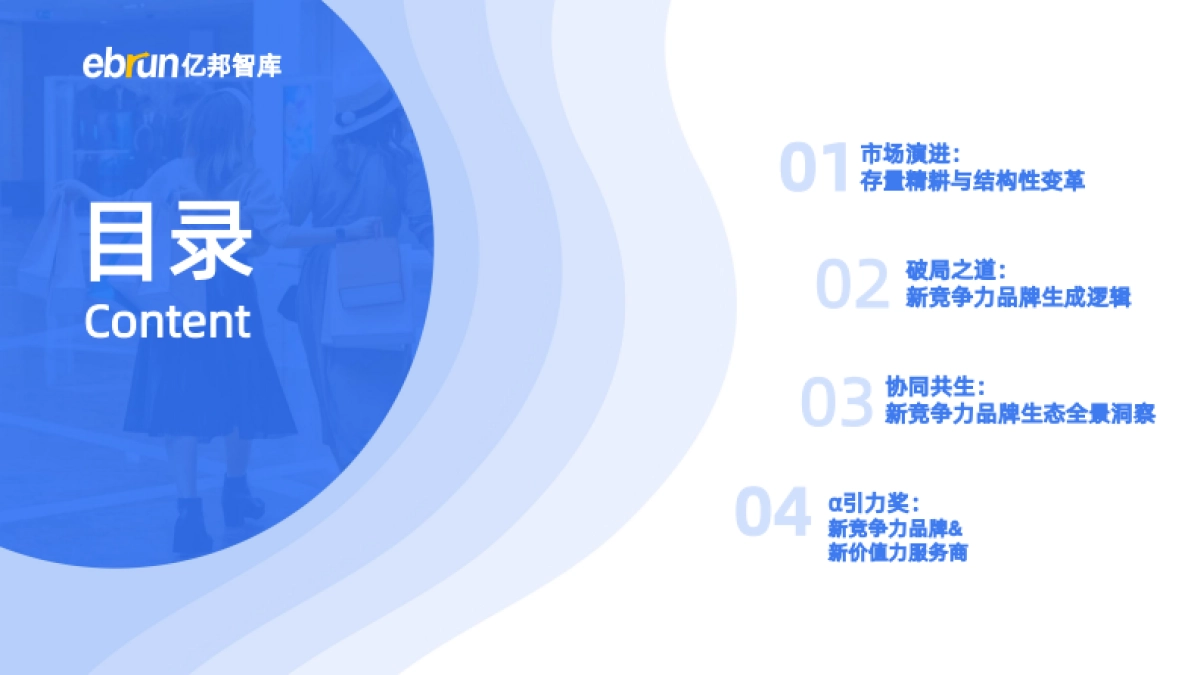 ebrun亿邦智库

目录
Content

01 市场演进：
存量精耕与结构性变革

02 破局之道：
新竞争力品牌生成逻辑

03 协同共生：
新竞争力品牌生态全景洞察

04 α引力奖：
新竞争力品牌&
新价值力服务商